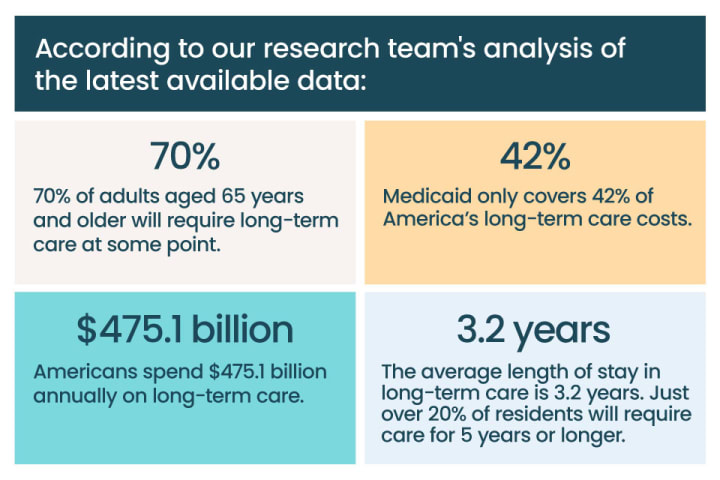 According to our research team's analysis of the latest available data:

70%

70% of adults aged 65 years and older will require long-term care at some point.

42%

Medicaid only covers 42% of America's long-term care costs.

$475.1 billion

Americans spend $475.1 billion annually on long-term care.

3.2 years

The average length of stay in long-term care is 3.2 years. Just over 20% of residents will require care for 5 years or longer.